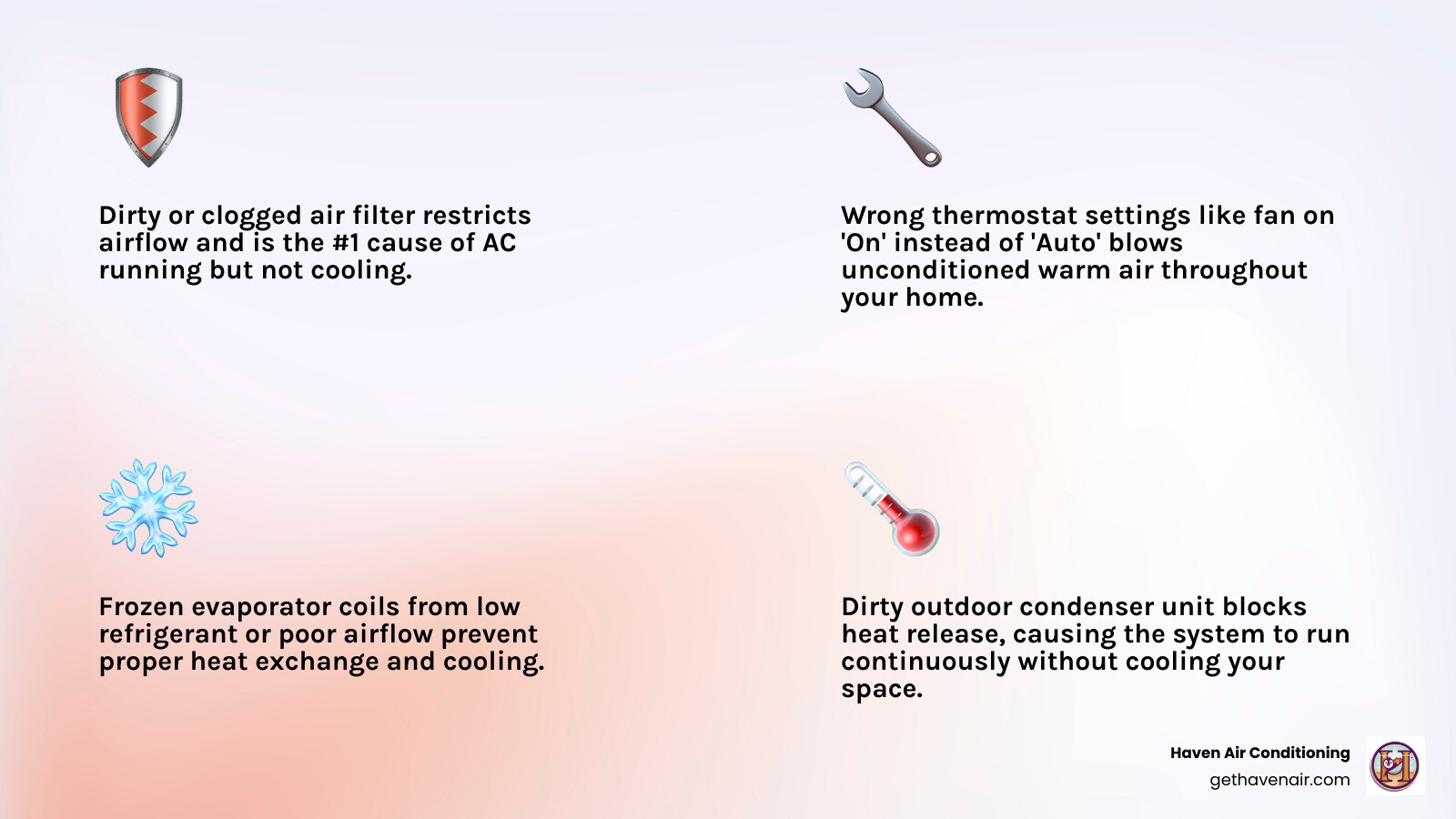 Dirty or clogged air filter restricts airflow and is the #1 cause of AC running but not cooling.

Wrong thermostat settings like fan on 'On' instead of 'Auto' blows unconditioned warm air throughout your home.

Frozen evaporator coils from low refrigerant or poor airflow prevent proper heat exchange and cooling.

Dirty outdoor condenser unit blocks heat release, causing the system to run continuously without cooling your space.

Haven Air Conditioning
gethavenair.com